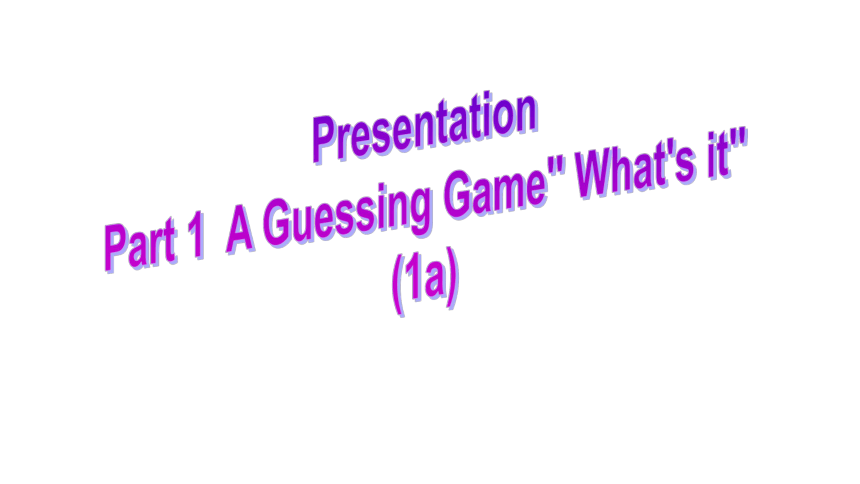 Presentation
Part 1 A Guessing Game" What's it"
(1a)